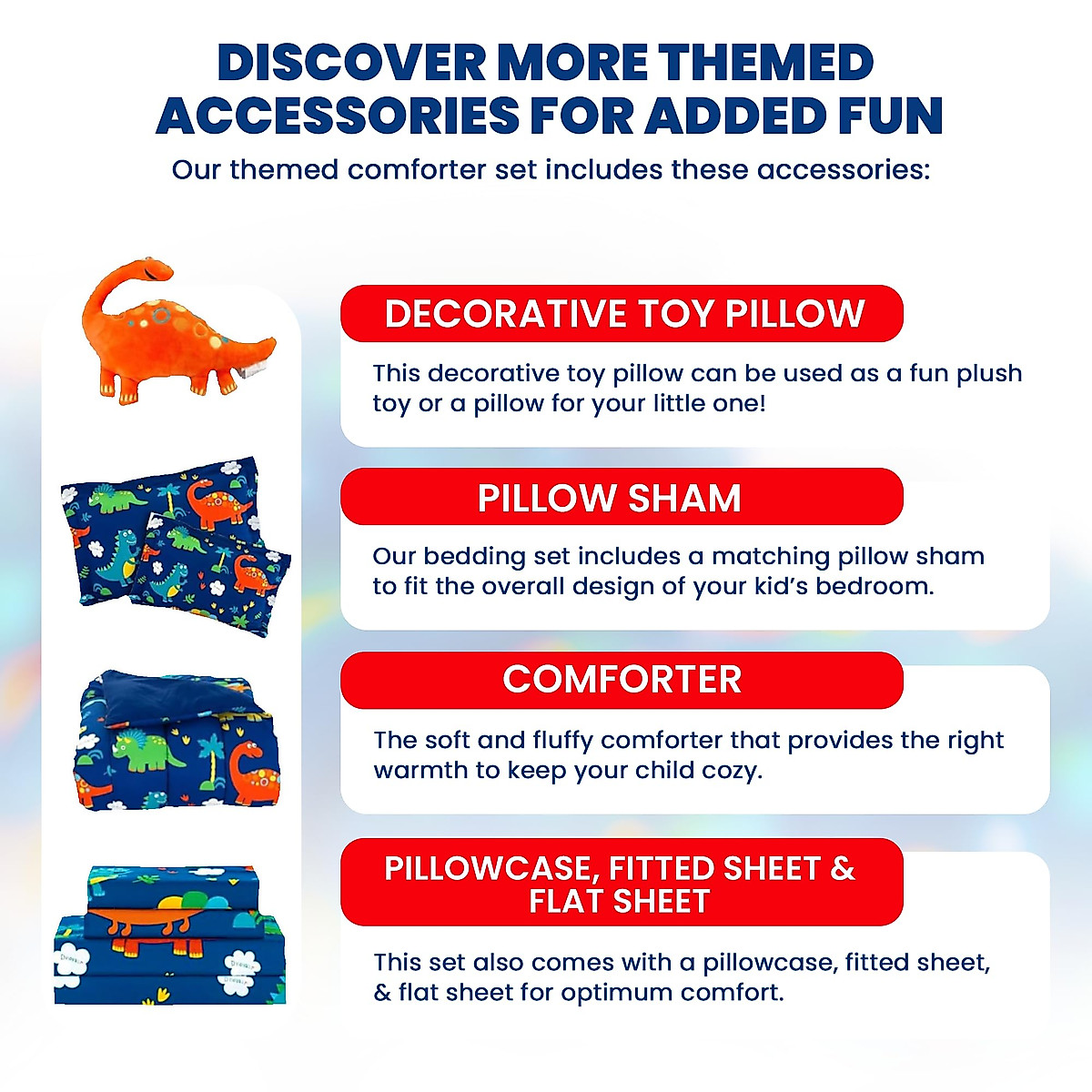 DISCOVER MORE THEMED ACCESSORIES FOR ADDED FUN

Our themed comforter set includes these accessories:

DECORATIVE TOY PILLOW

This decorative toy pillow can be used as a fun plush toy or a pillow for your little one!

PILLOW SHAM

Our bedding set includes a matching pillow sham to fit the overall design of your kid's bedroom.

COMFORTER

The soft and fluffy comforter that provides the right warmth to keep your child cozy.

PILLOWCASE, FITTED SHEET & FLAT SHEET

This set also comes with a pillowcase, fitted sheet, & flat sheet for optimum comfort.